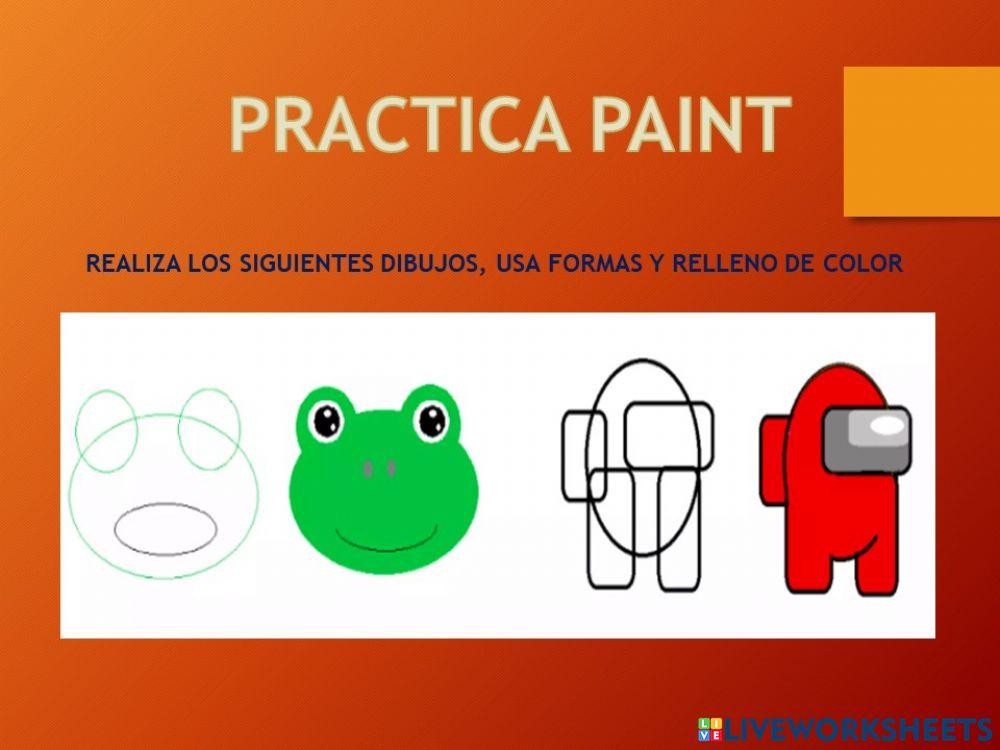 PRACTICA PAINT

REALIZA LOS SIGUIENTES DIBUJOS, USA FORMAS Y RELLENO DE COLOR

LIVEWORKSHEETS